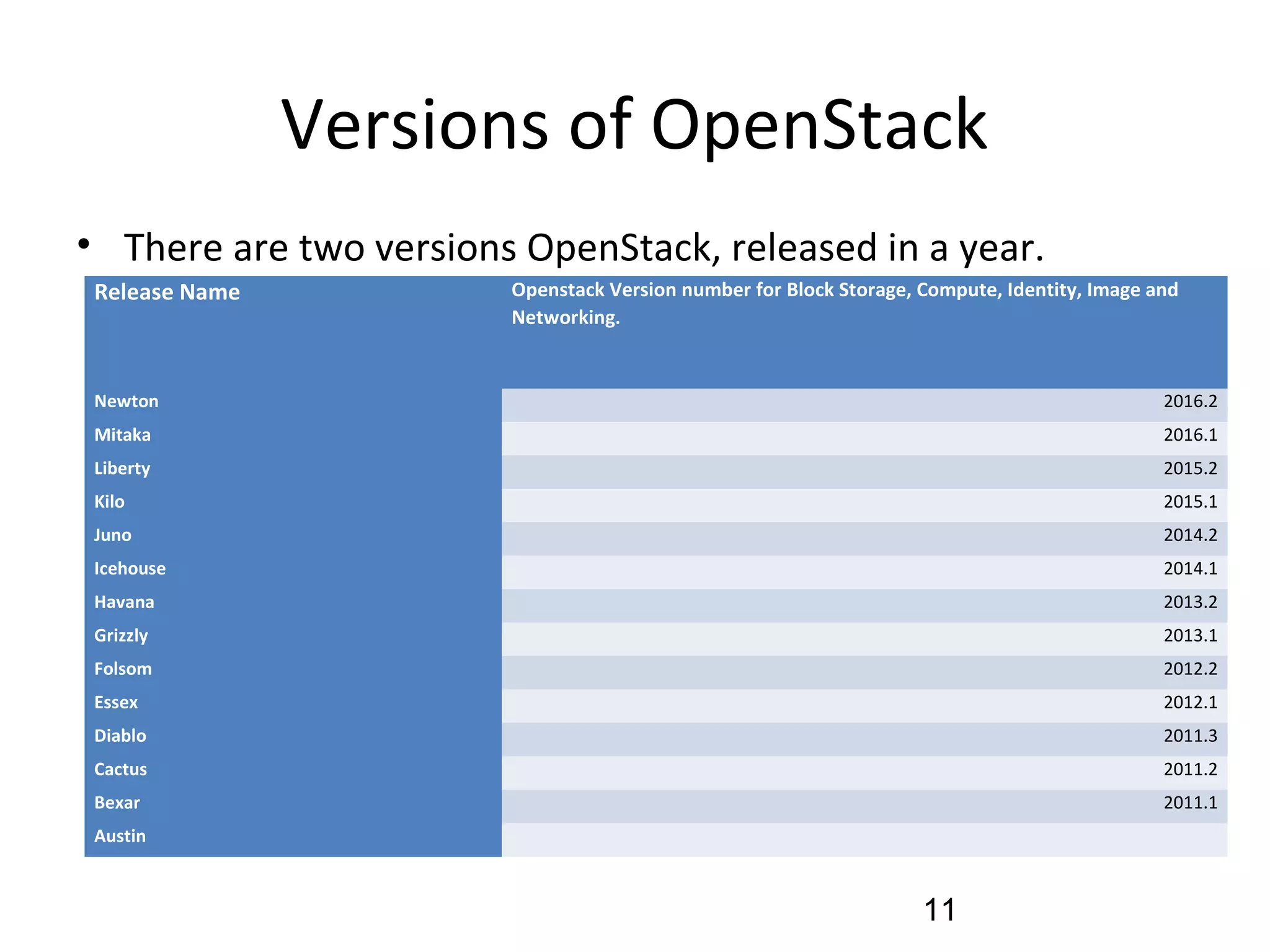 Versions of OpenStack

• There are two versions OpenStack, released in a year.

| Release Name | Openstack Version number for Block Storage, Compute, Identity, Image and Networking. |
|---|---|
| Newton | 2016.2 |
| Mitaka | 2016.1 |
| Liberty | 2015.2 |
| Kilo | 2015.1 |
| Juno | 2014.2 |
| Icehouse | 2014.1 |
| Havana | 2013.2 |
| Grizzly | 2013.1 |
| Folsom | 2012.2 |
| Essex | 2012.1 |
| Diablo | 2011.3 |
| Cactus | 2011.2 |
| Bexar | 2011.1 |
| Austin | |

11